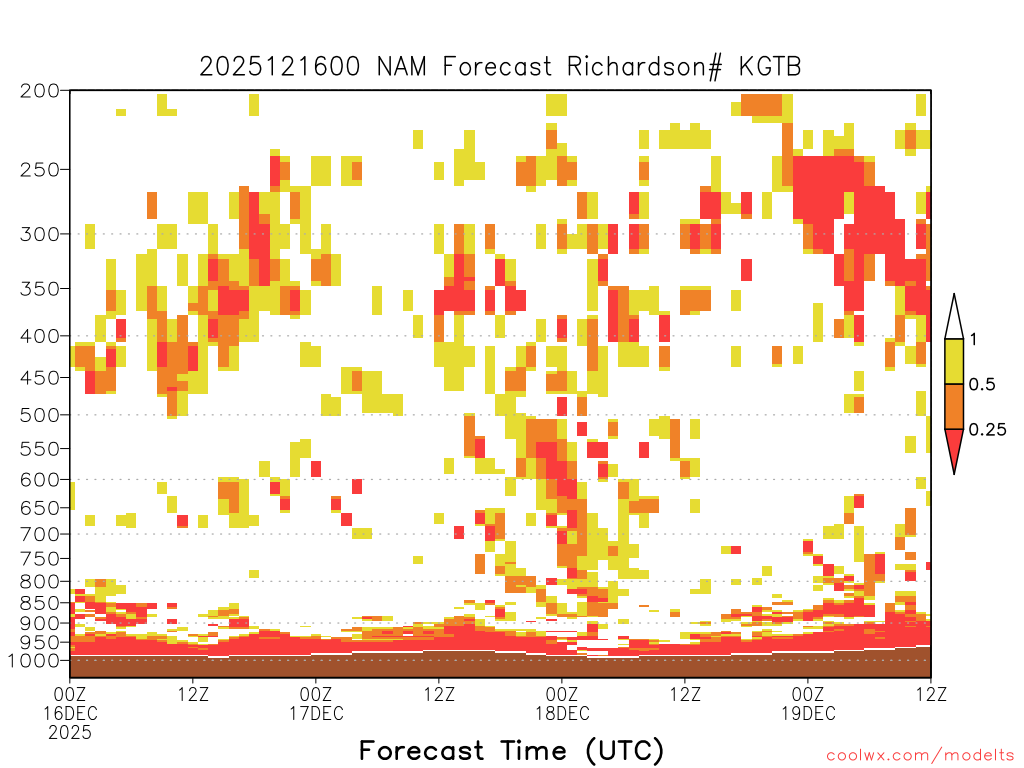 2025121600 NAM Forecast Richardson# KGTB

200
250
300
350
400
450
500
550
600
650
700
750
800
850
900
950
1000

1
0.5
0.25

00Z 16DEC 2025
12Z
00Z 17DEC
12Z
00Z 18DEC
12Z
00Z 19DEC
12Z

Forecast Time (UTC)

coolwx.com/modelts